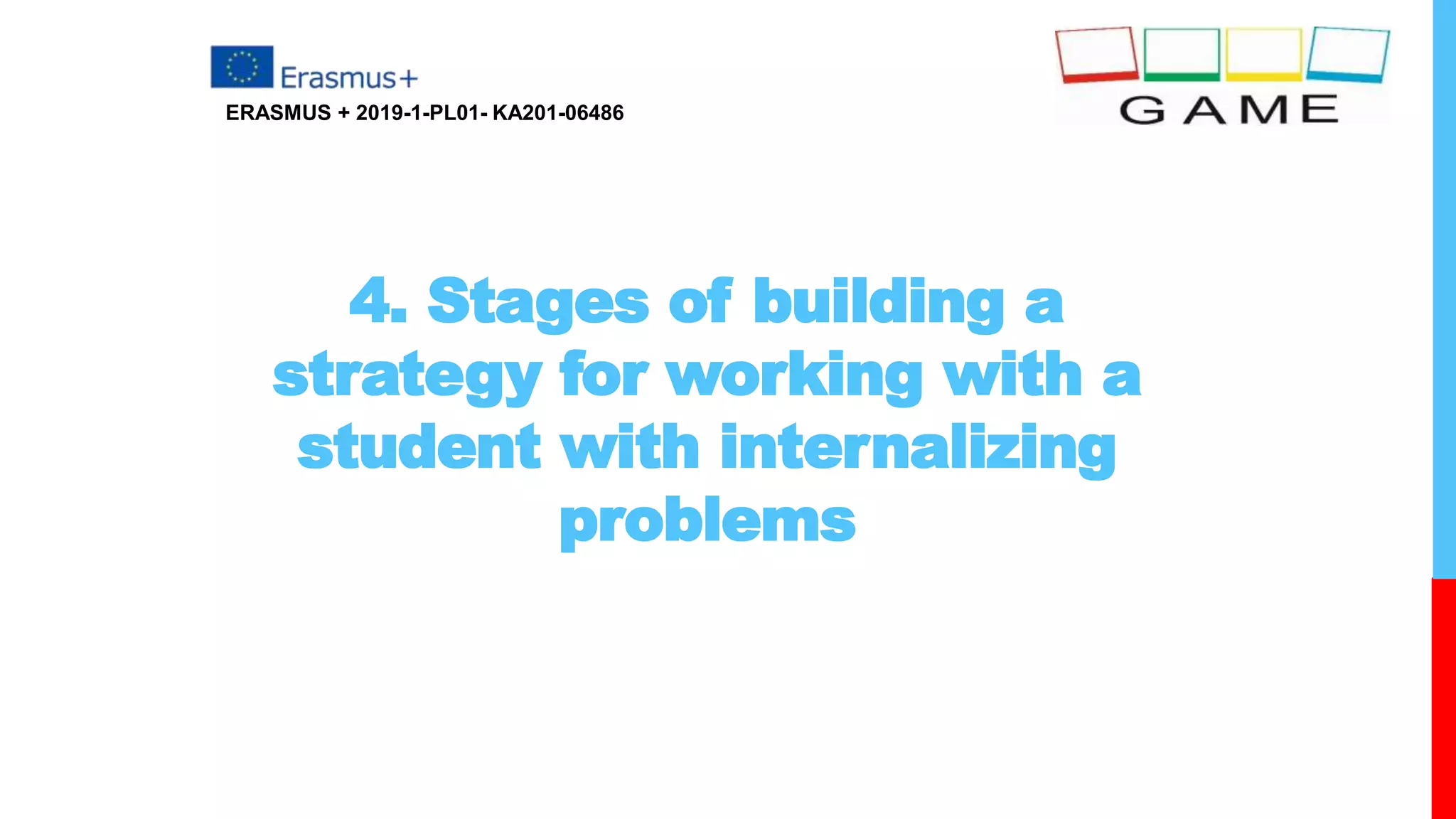 Erasmus+

ERASMUS + 2019-1-PL01- KA201-06486

GAME

4. Stages of building a strategy for working with a student with internalizing problems